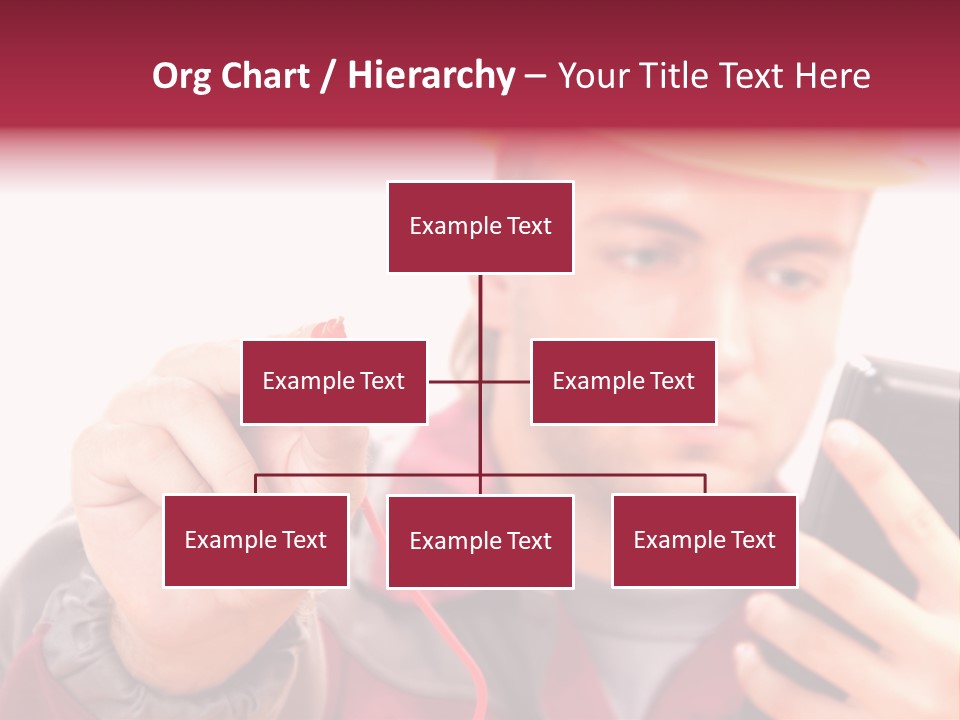 Org Chart / Hierarchy – Your Title Text Here

Example Text

Example Text

Example Text

Example Text

Example Text

Example Text